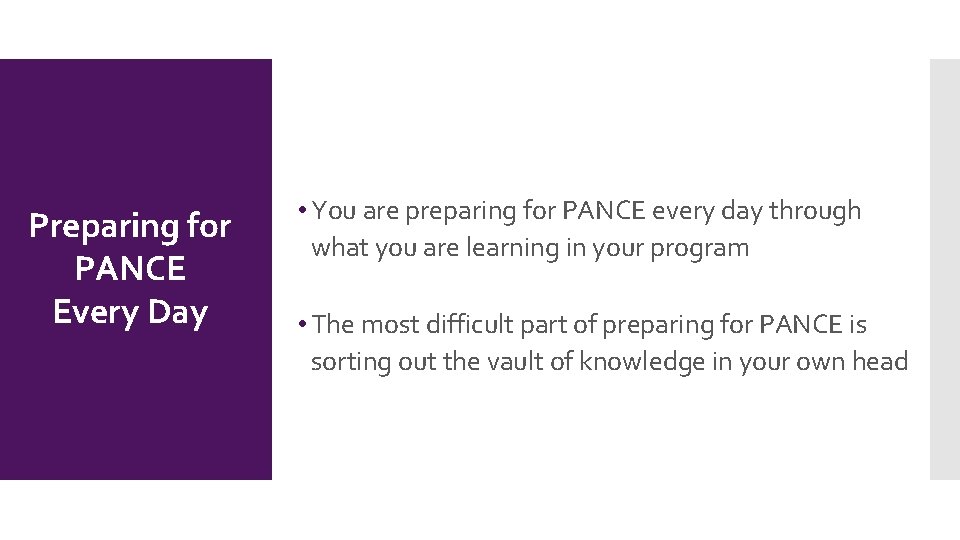 Preparing for PANCE Every Day

• You are preparing for PANCE every day through what you are learning in your program

• The most difficult part of preparing for PANCE is sorting out the vault of knowledge in your own head